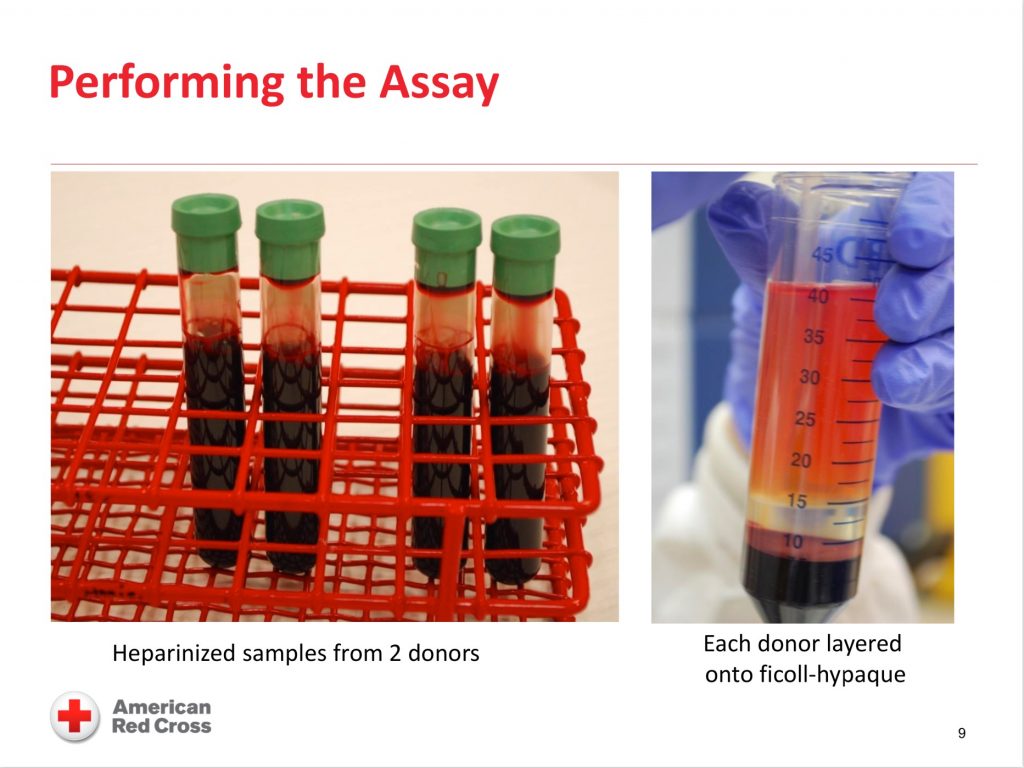 Performing the Assay

45
40
35
30
25
20
15
10

Heparinized samples from 2 donors

Each donor layered onto ficoll-hypaque

American Red Cross

9